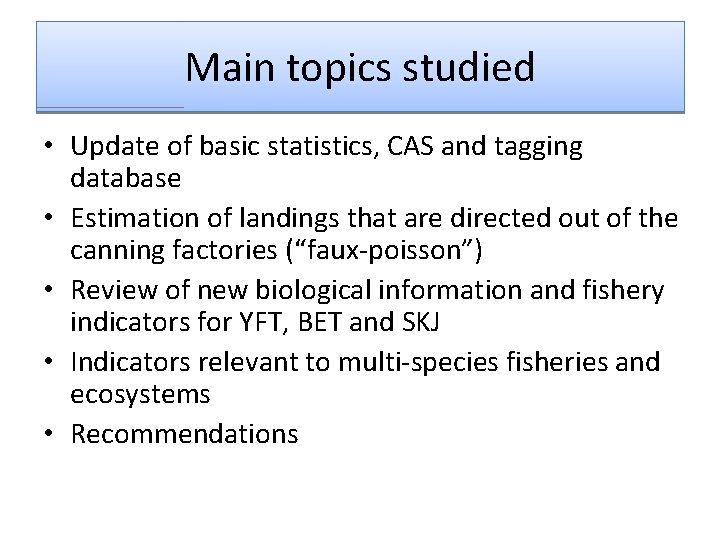 Main topics studied

• Update of basic statistics, CAS and tagging database
• Estimation of landings that are directed out of the canning factories (“faux-poisson”)
• Review of new biological information and fishery indicators for YFT, BET and SKJ
• Indicators relevant to multi-species fisheries and ecosystems
• Recommendations